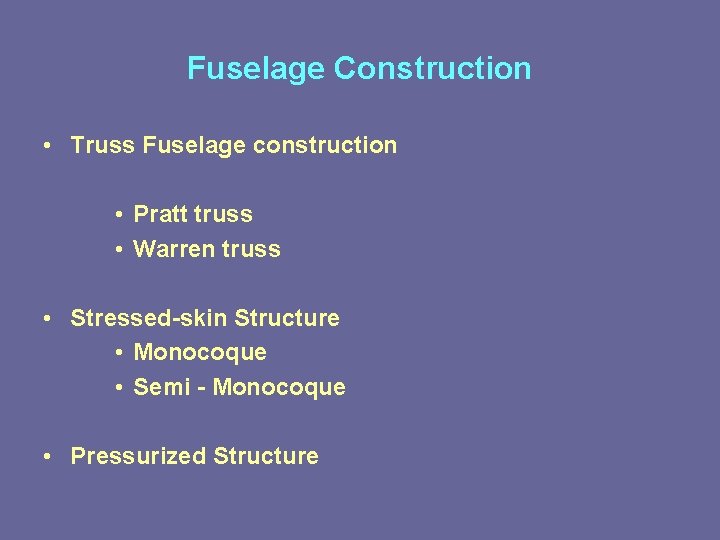 Fuselage Construction

• Truss Fuselage construction

• Pratt truss
• Warren truss

• Stressed-skin Structure
• Monocoque
• Semi - Monocoque

• Pressurized Structure